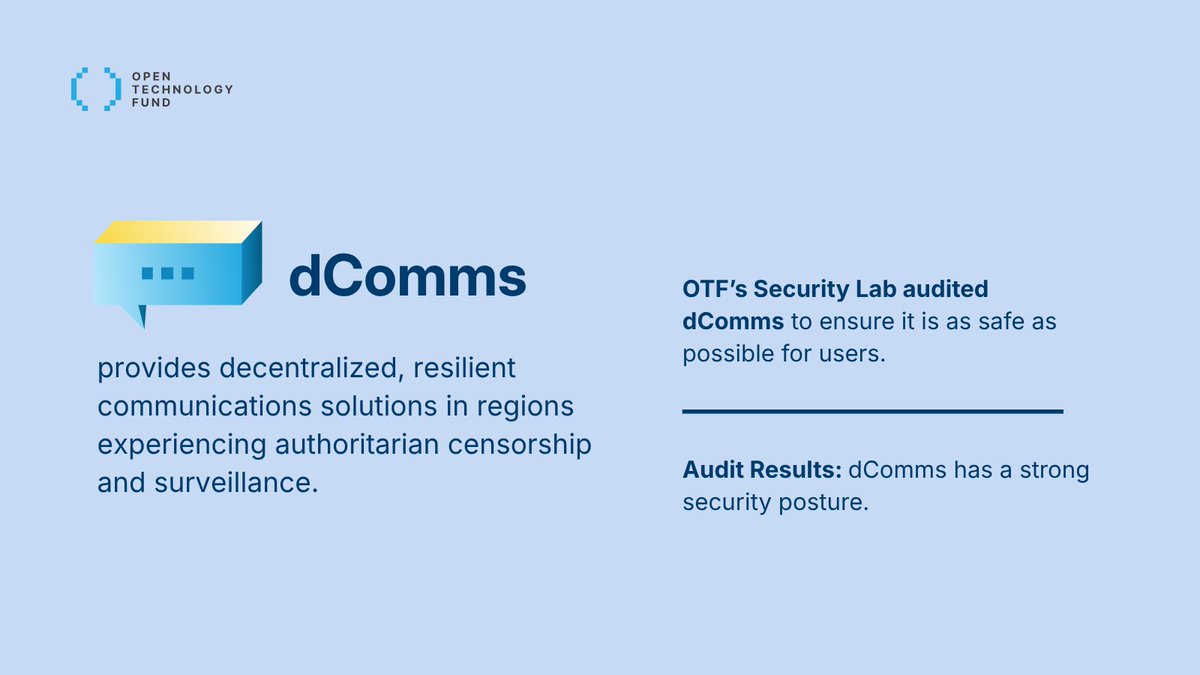 OPEN
TECHNOLOGY
FUND

dComms

provides decentralized, resilient communications solutions in regions experiencing authoritarian censorship and surveillance.

OTF's Security Lab audited dComms to ensure it is as safe as possible for users.

Audit Results: dComms has a strong security posture.